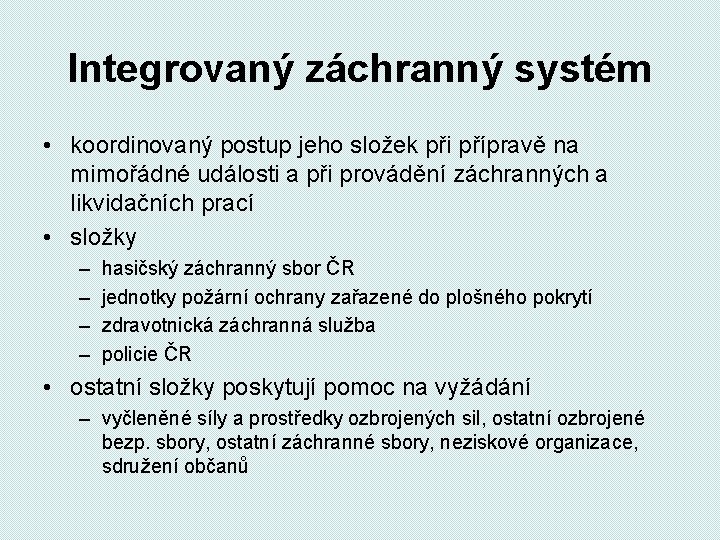 Integrovaný záchranný systém

• koordinovaný postup jeho složek při přípravě na mimořádné události a při provádění záchranných a likvidačních prací
• složky
– hasičský záchranný sbor ČR
– jednotky požární ochrany zařazené do plošného pokrytí
– zdravotnická záchranná služba
– policie ČR
• ostatní složky poskytují pomoc na vyžádání
– vyčleněné síly a prostředky ozbrojených sil, ostatní ozbrojené bezp. sbory, ostatní záchranné sbory, neziskové organizace, sdružení občanů